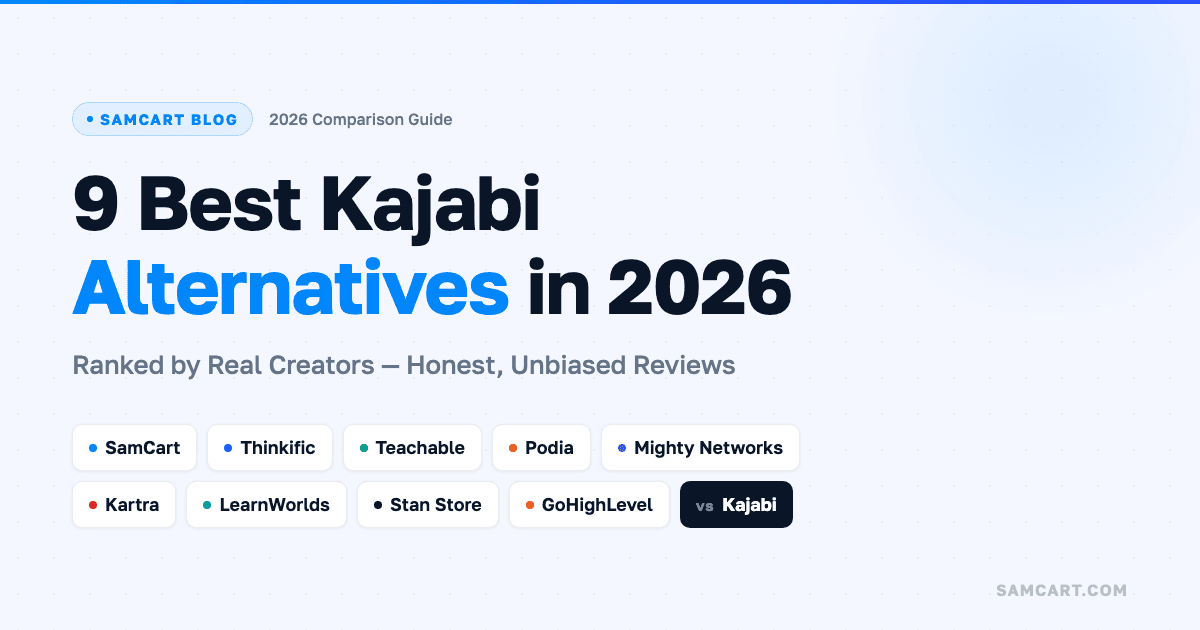 SAMCART BLOG 2026 Comparison Guide

9 Best Kajabi Alternatives in 2026

Ranked by Real Creators — Honest, Unbiased Reviews

SamCart
Thinkific
Teachable
Podia
Mighty Networks
Kartra
LearnWorlds
Stan Store
GoHighLevel
vs Kajabi

SAMCART.COM